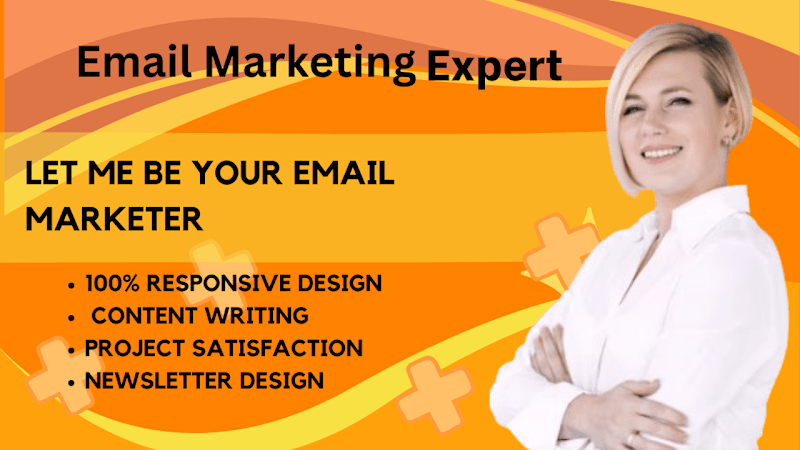 Email Marketing Expert

LET ME BE YOUR EMAIL MARKETER

• 100% RESPONSIVE DESIGN
• CONTENT WRITING
• PROJECT SATISFACTION
• NEWSLETTER DESIGN